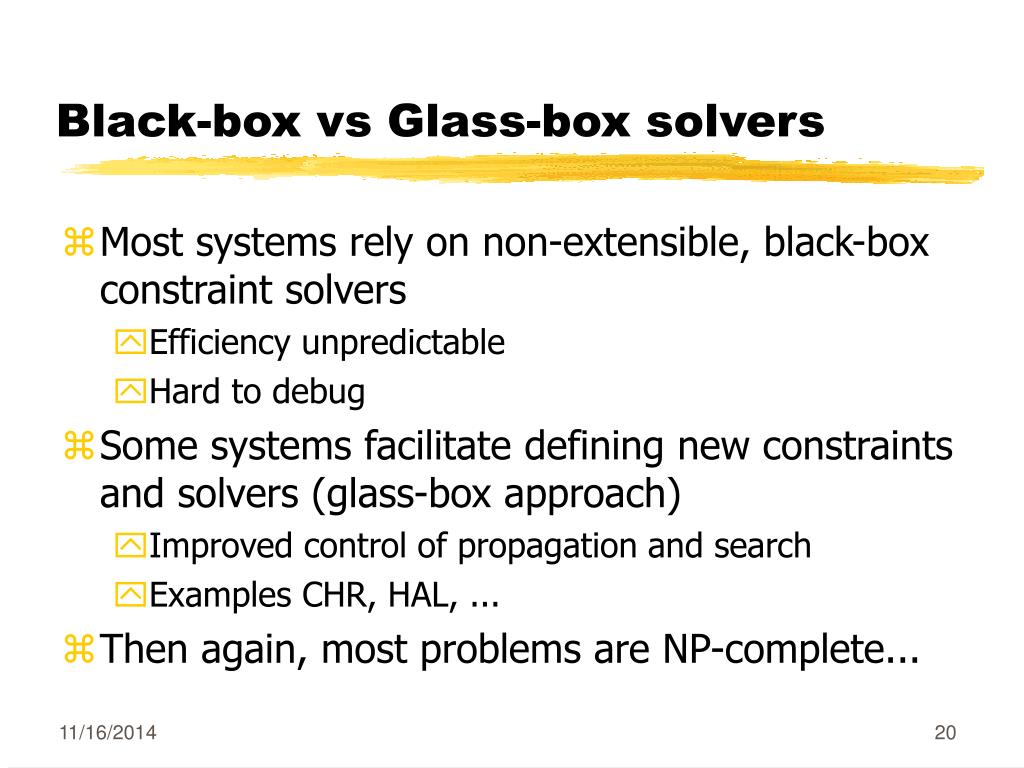 Black-box vs Glass-box solvers

Most systems rely on non-extensible, black-box constraint solvers

Efficiency unpredictable

Hard to debug

Some systems facilitate defining new constraints and solvers (glass-box approach)

Improved control of propagation and search

Examples CHR, HAL, ...

Then again, most problems are NP-complete...

11/16/2014

20